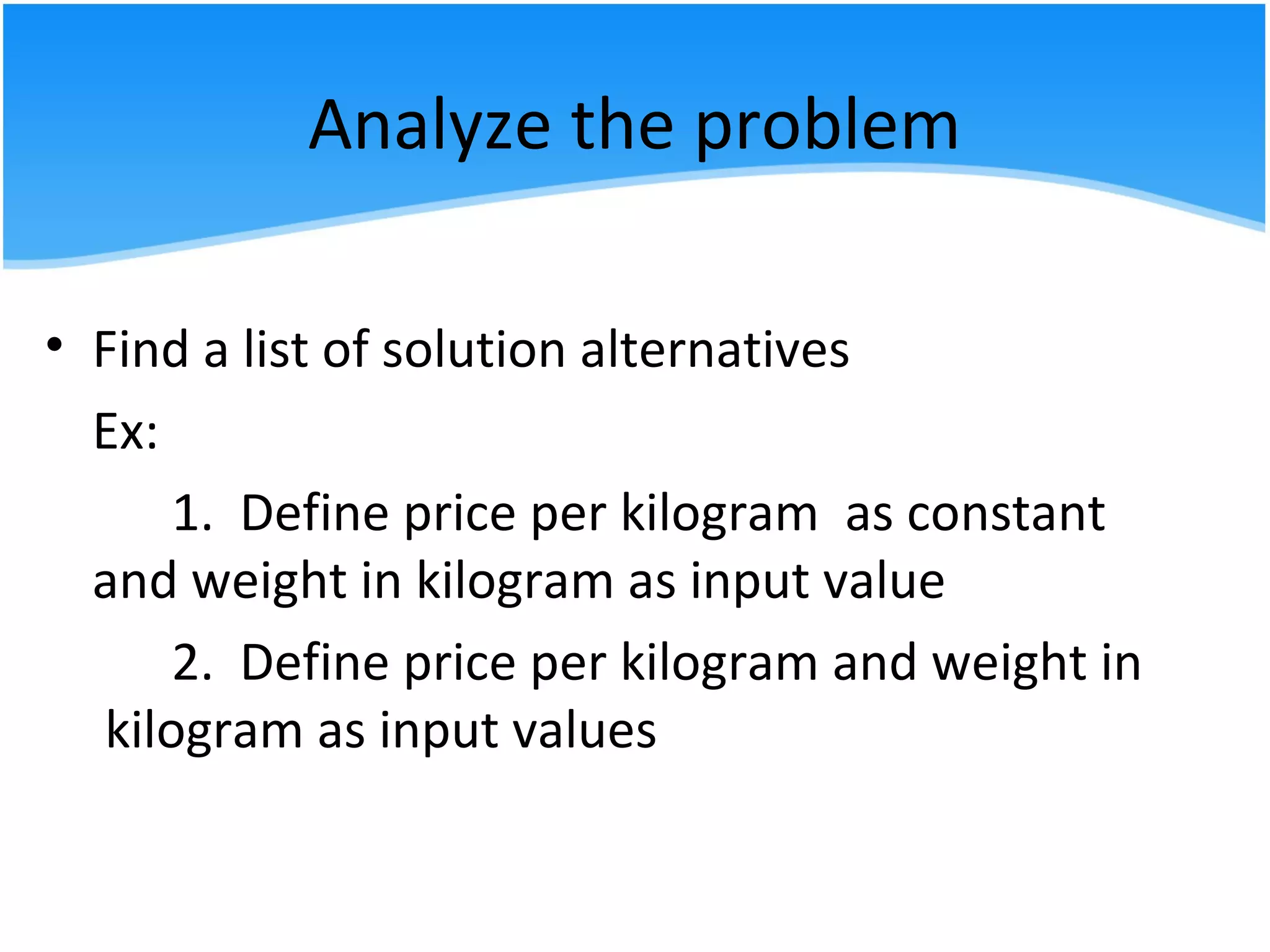 Analyze the problem

• Find a list of solution alternatives

Ex:

1. Define price per kilogram as constant and weight in kilogram as input value

2. Define price per kilogram and weight in kilogram as input values